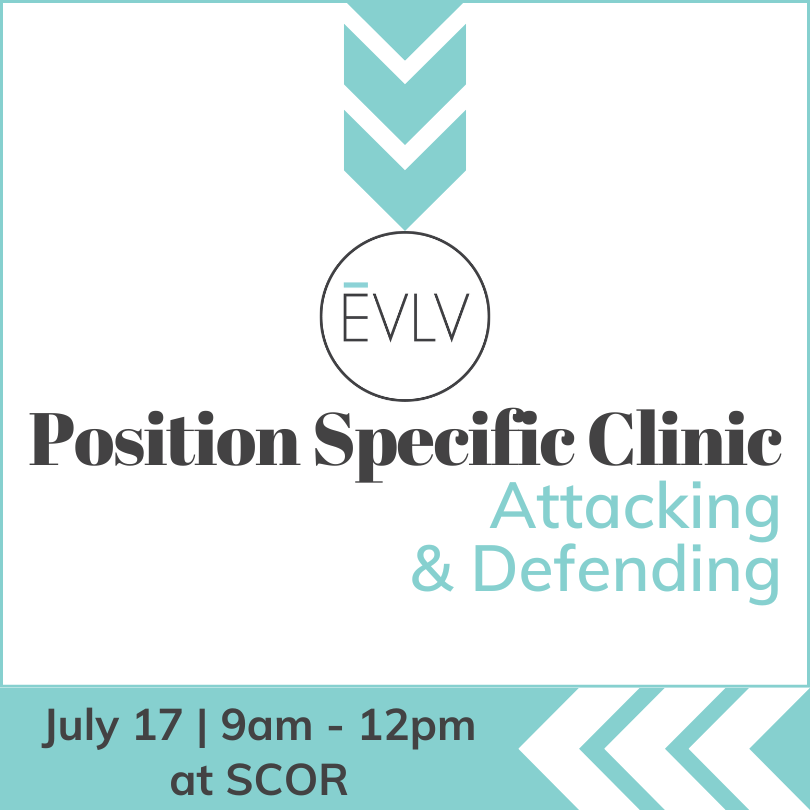 ĒVLV

Position Specific Clinic
Attacking
& Defending

July 17 | 9am - 12pm
at SCOR